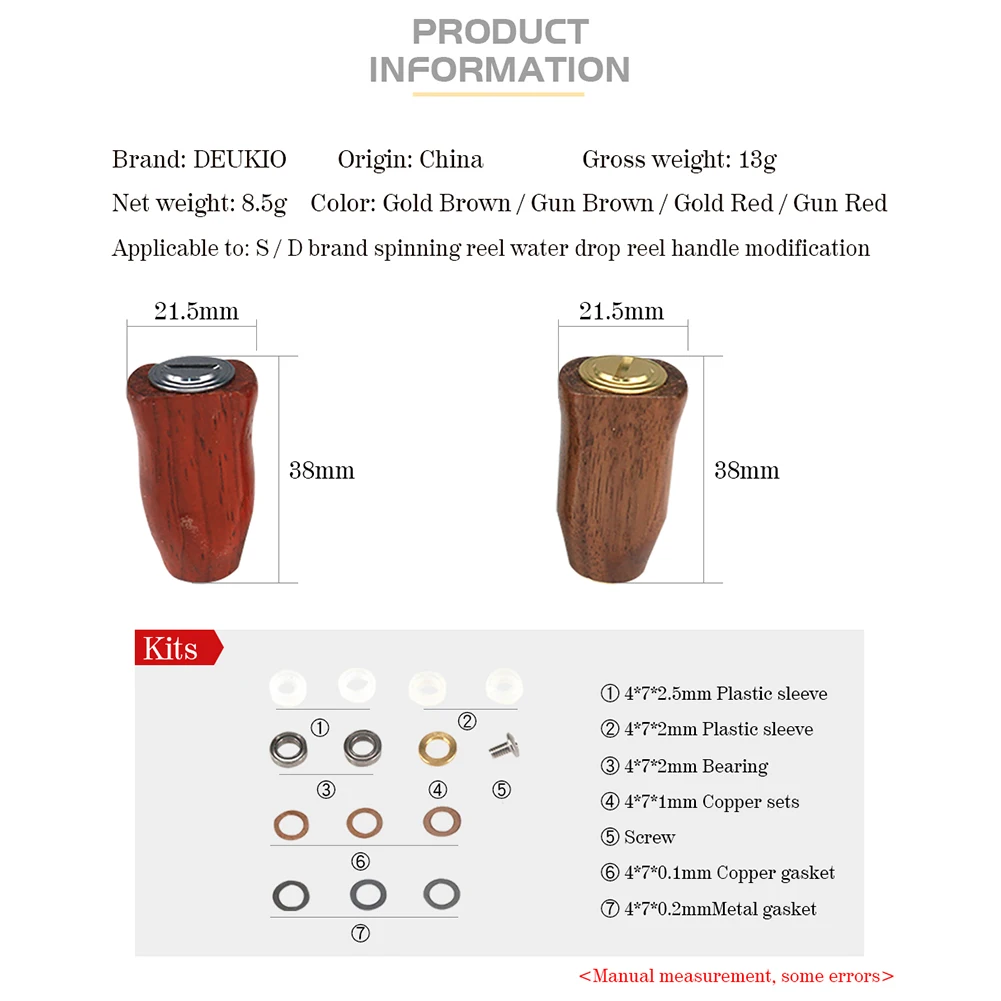 PRODUCT INFORMATION

Brand: DEUKIO Origin: China Gross weight: 13g

Net weight: 8.5g Color: Gold Brown / Gun Brown / Gold Red / Gun Red

Applicable to: S / D brand spinning reel water drop reel handle modification

21.5mm

38mm

21.5mm

38mm

Kits

①

②

③

④

⑤

⑥

⑦

① 4*7*2.5mm Plastic sleeve

② 4*7*2mm Plastic sleeve

③ 4*7*2mm Bearing

④ 4*7*1mm Copper sets

⑤ Screw

⑥ 4*7*0.1mm Copper gasket

⑦ 4*7*0.2mmMetal gasket

<Manual measurement, some errors>